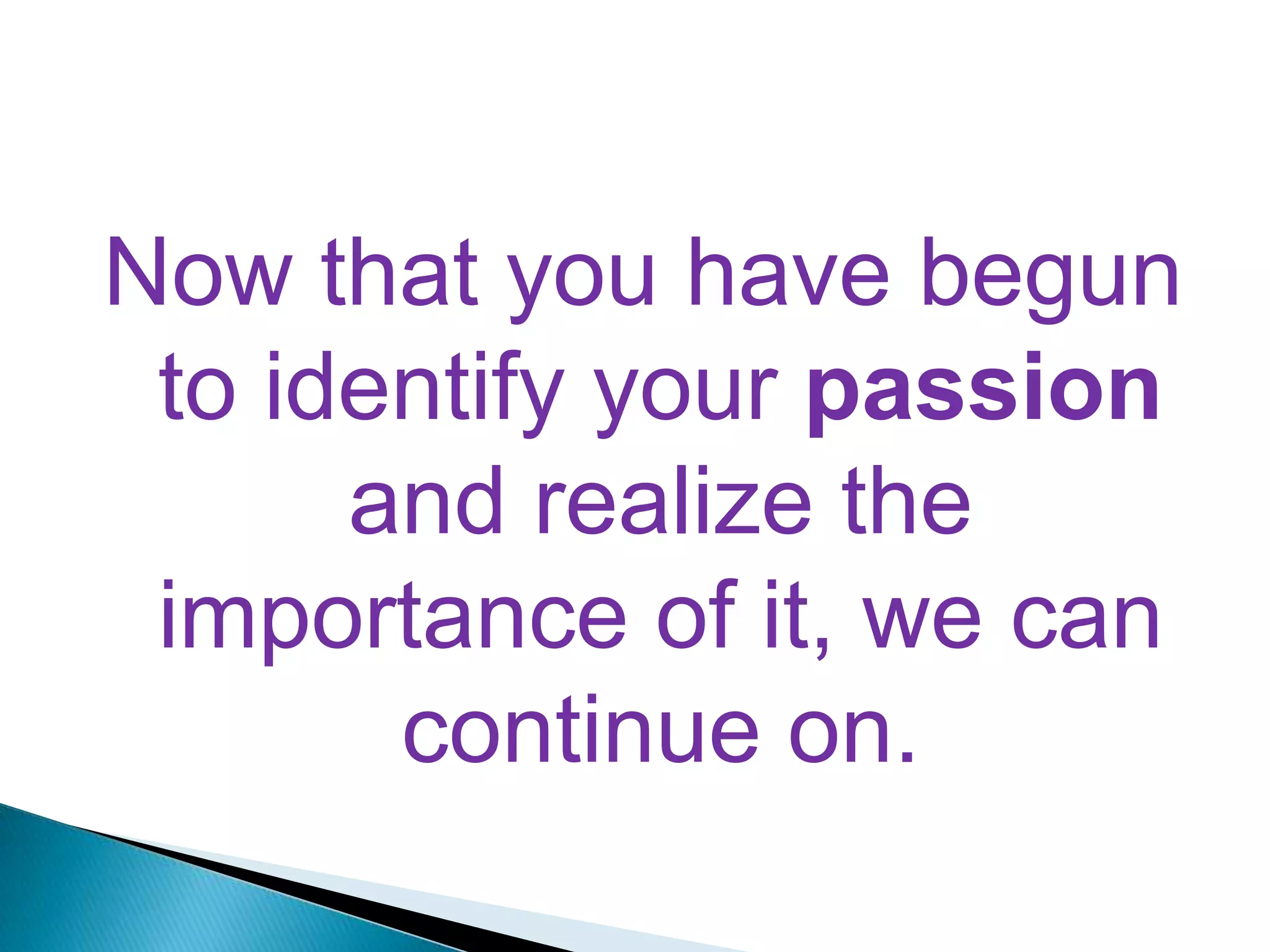 Now that you have begun to identify your passion and realize the importance of it, we can continue on.